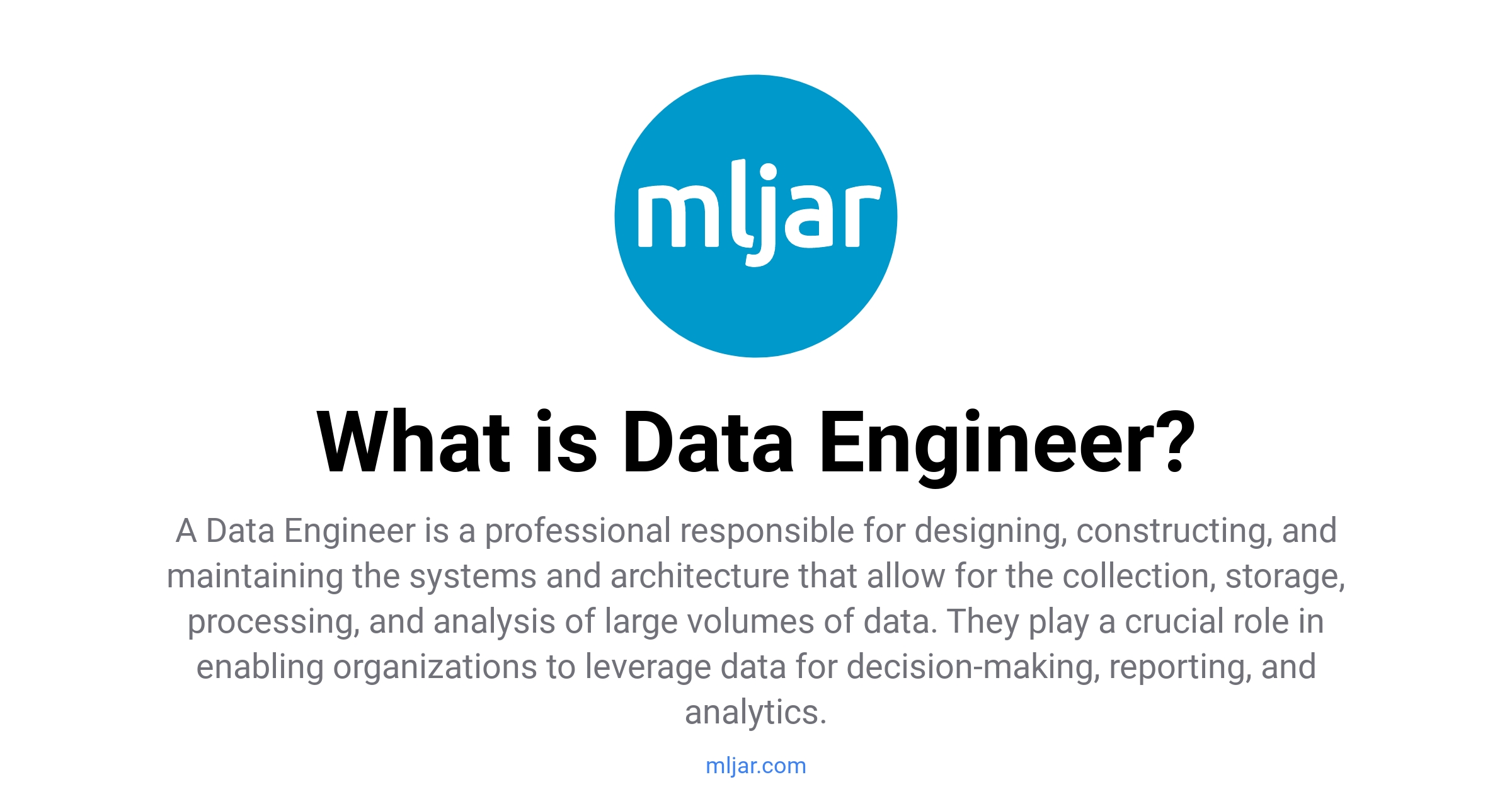 mljar

What is Data Engineer?

A Data Engineer is a professional responsible for designing, constructing, and maintaining the systems and architecture that allow for the collection, storage, processing, and analysis of large volumes of data. They play a crucial role in enabling organizations to leverage data for decision-making, reporting, and analytics.

mljar.com